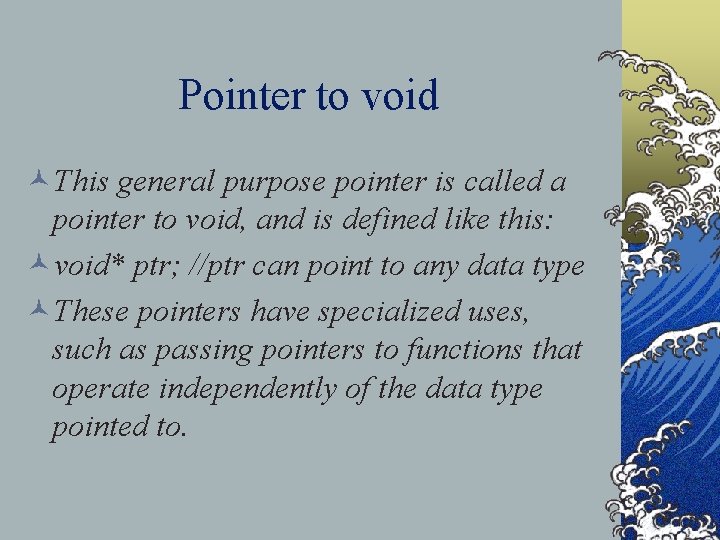 Pointer to void

This general purpose pointer is called a pointer to void, and is defined like this:

void* ptr; //ptr can point to any data type

These pointers have specialized uses, such as passing pointers to functions that operate independently of the data type pointed to.